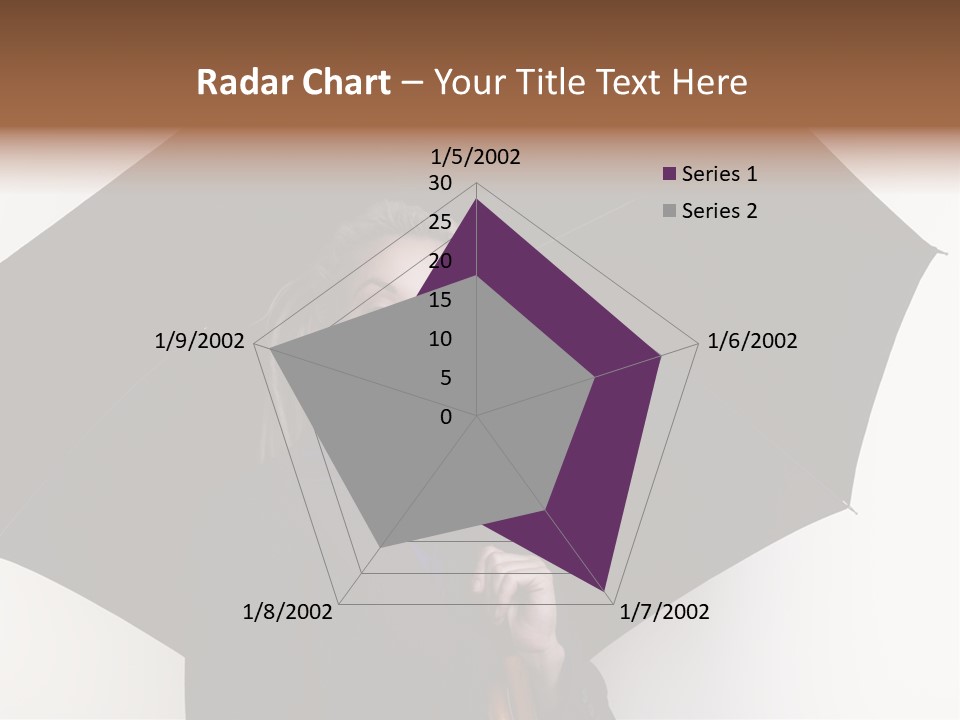 Radar Chart – Your Title Text Here

1/5/2002
30
25
20
15
10
5
0
1/6/2002
1/7/2002
1/8/2002
1/9/2002

Series 1
Series 2